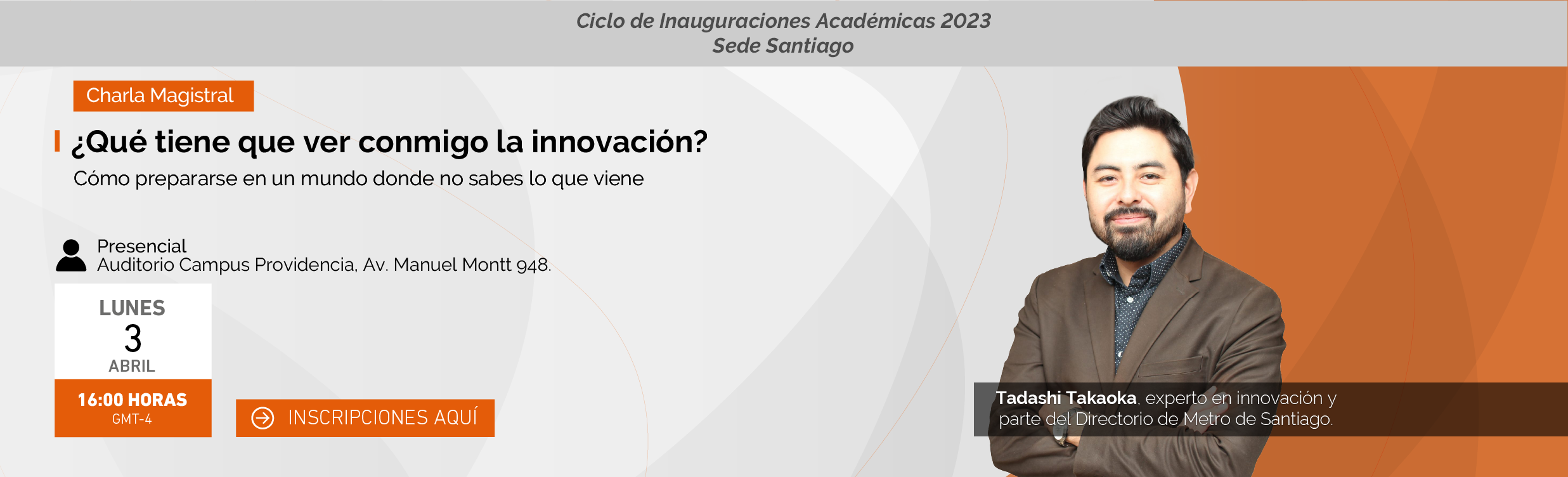 Ciclo de Inauguraciones Académicas 2023
Sede Santiago

Charla Magistral

¿Qué tiene que ver conmigo la innovación?

Cómo prepararse en un mundo donde no sabes lo que viene

Presencial
Auditorio Campus Providencia, Av. Manuel Montt 948.

LUNES
3
ABRIL

16:00 HORAS
GMT-4

INSCRIPCIONES AQUÍ

Tadashi Takaoka, experto en innovación y parte del Directorio de Metro de Santiago.